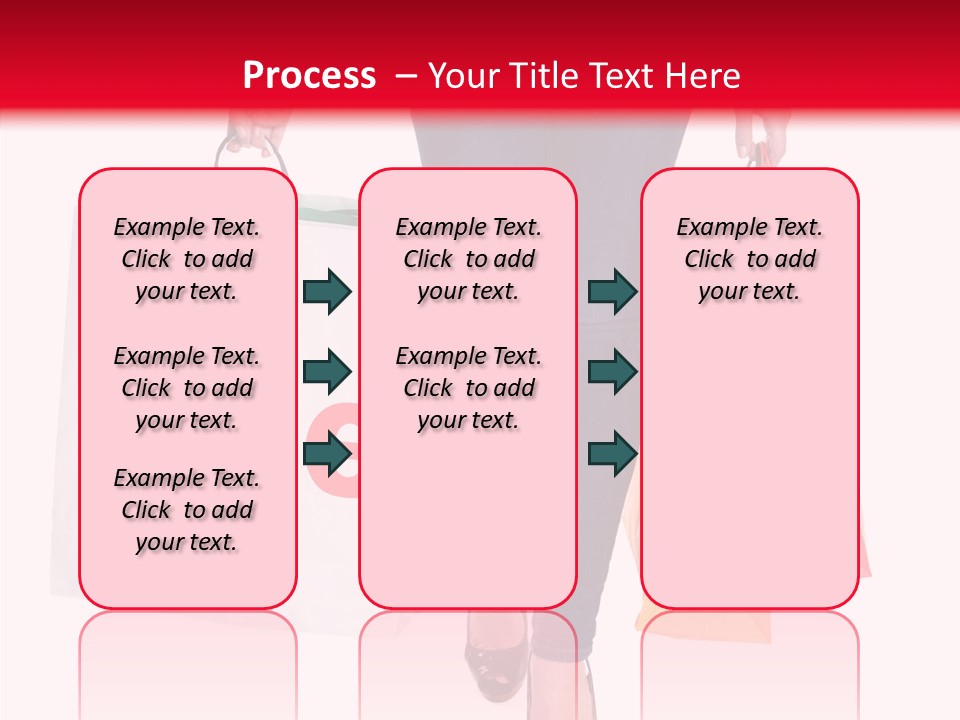 Process – Your Title Text Here

Example Text. Click to add your text.

Example Text. Click to add your text.

Example Text. Click to add your text.

Example Text. Click to add your text.

Example Text. Click to add your text.

Example Text. Click to add your text.